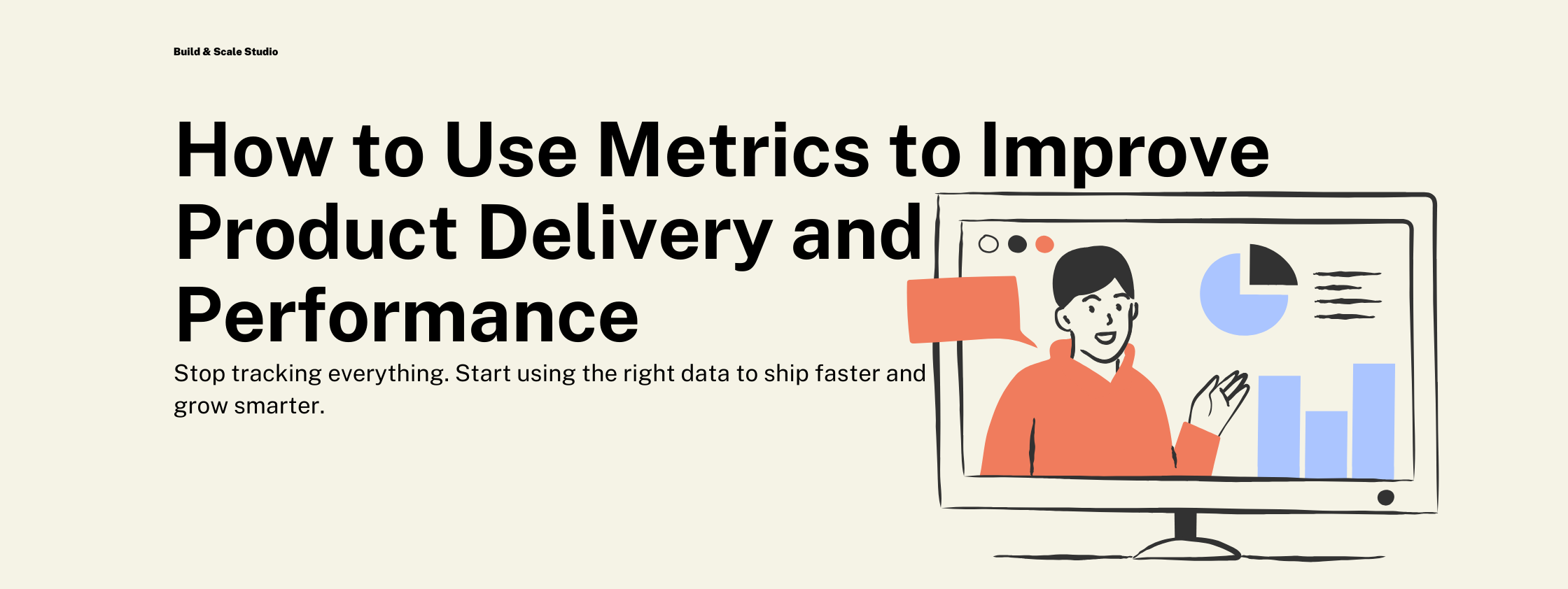 Build & Scale Studio

How to Use Metrics to Improve Product Delivery and Performance

Stop tracking everything. Start using the right data to ship faster and grow smarter.